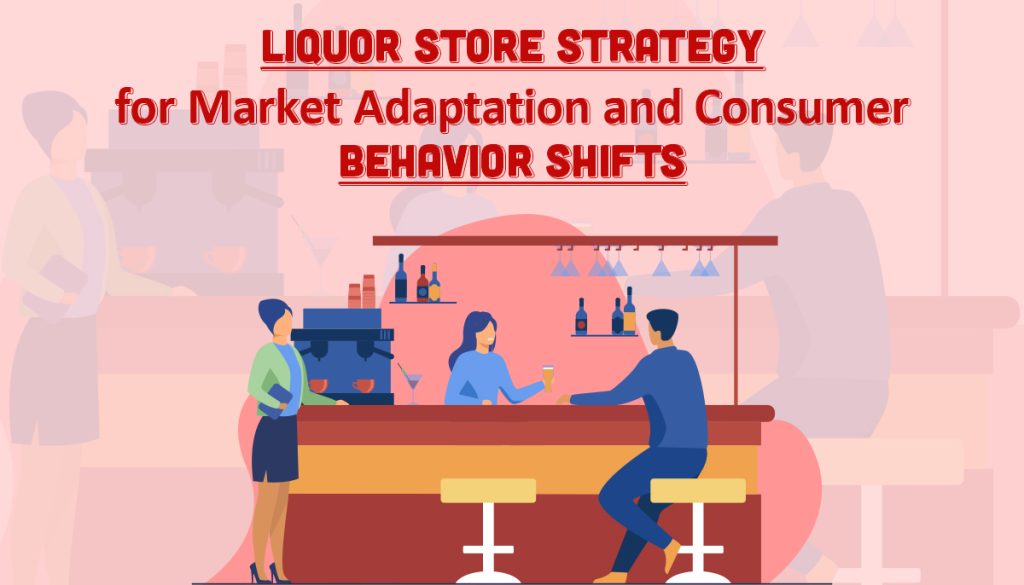 LIQUOR STORE STRATEGY
for Market Adaptation and Consumer
BEHAVIOR SHIFTS